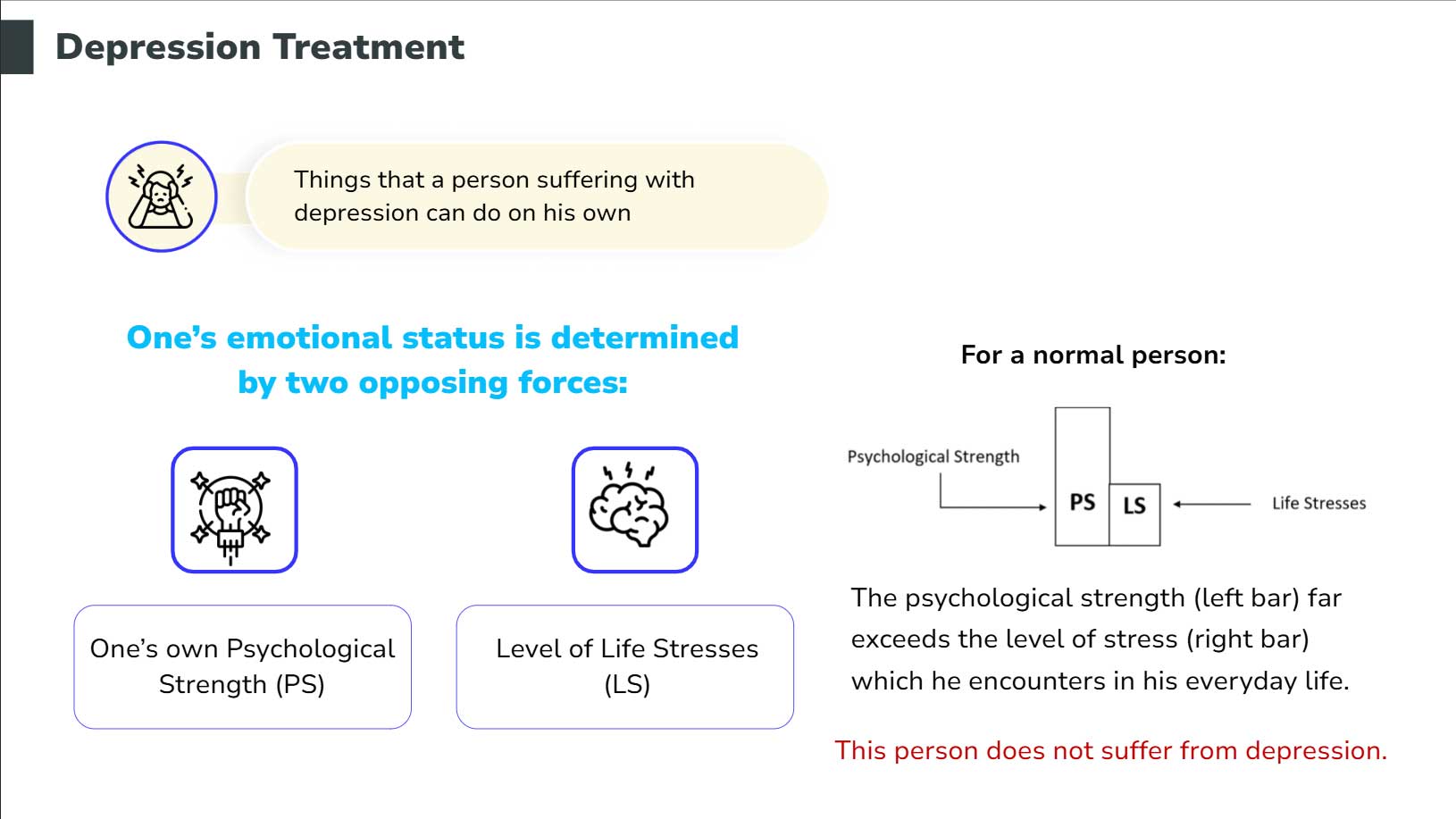 Depression Treatment

Things that a person suffering with depression can do on his own

One's emotional status is determined by two opposing forces:

One's own Psychological Strength (PS)

Level of Life Stresses (LS)

For a normal person:

Psychological Strength

PS

LS

Life Stresses

The psychological strength (left bar) far exceeds the level of stress (right bar) which he encounters in his everyday life.

This person does not suffer from depression.